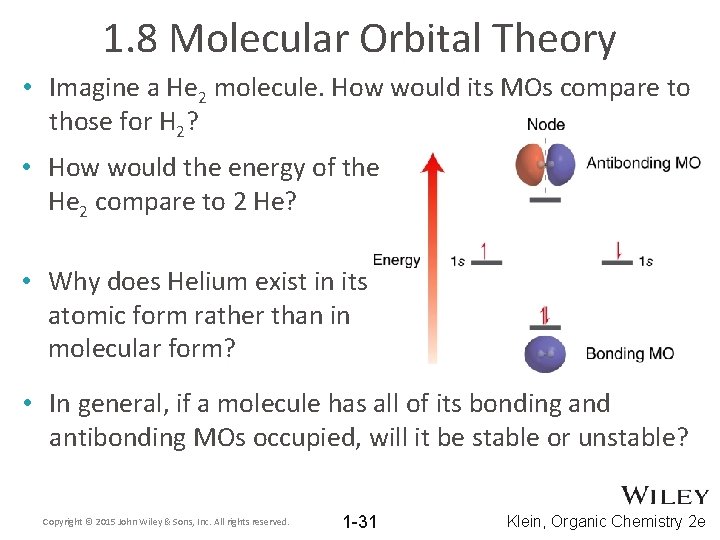 1.8 Molecular Orbital Theory

• Imagine a $He_2$ molecule. How would its MOs compare to those for $H_2$?

• How would the energy of the $He_2$ compare to 2 He?

• Why does Helium exist in its atomic form rather than in molecular form?

Node
Antibonding MO
Energy
1s
1s
Bonding MO

• In general, if a molecule has all of its bonding and antibonding MOs occupied, will it be stable or unstable?

WILEY
Copyright © 2015 John Wiley & Sons, Inc. All rights reserved.
1-31
Klein, Organic Chemistry 2e